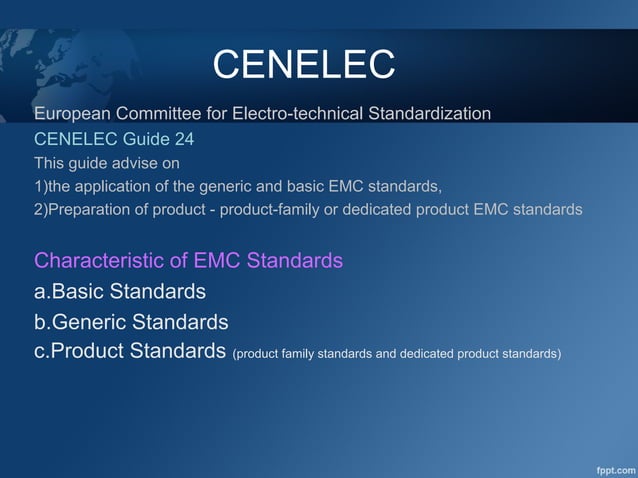 CENELEC

European Committee for Electro-technical Standardization
CENELEC Guide 24
This guide advise on
1)the application of the generic and basic EMC standards,
2)Preparation of product - product-family or dedicated product EMC standards

Characteristic of EMC Standards
a.Basic Standards
b.Generic Standards
c.Product Standards (product family standards and dedicated product standards)

fppt.com